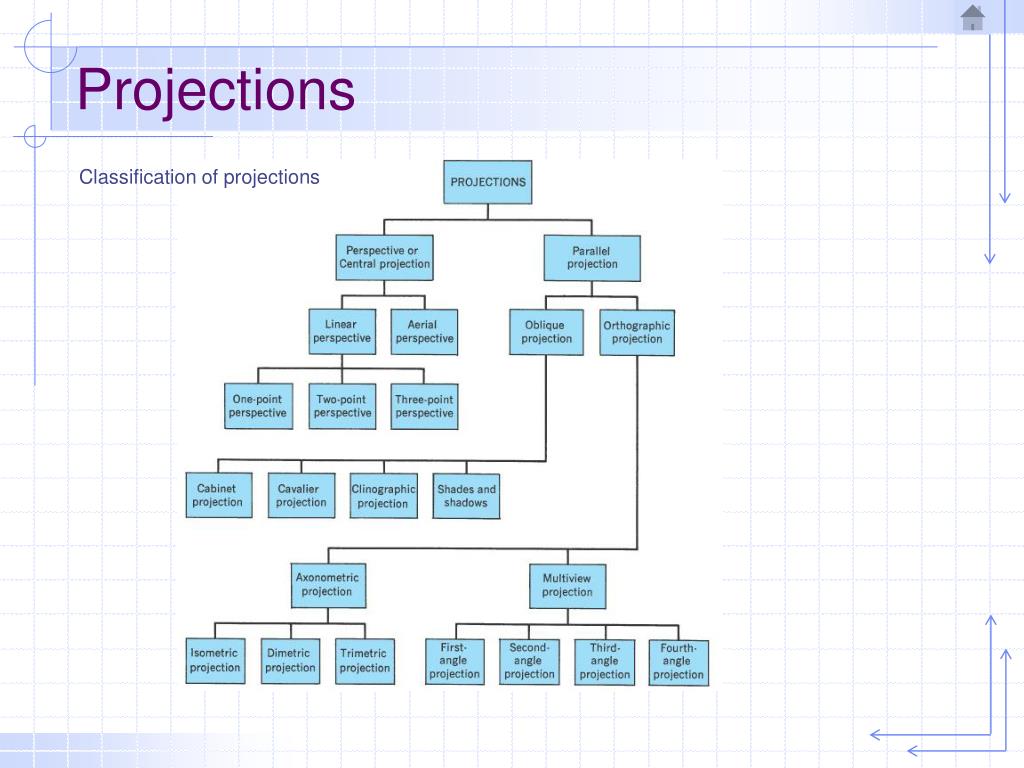 Projections

Classification of projections

PROJECTIONS

Perspective or Central projection

Parallel projection

Linear perspective

Aerial perspective

Oblique projection

Orthographic projection

One-point perspective

Two-point perspective

Three-point perspective

Cabinet projection

Cavalier projection

Clinographic projection

Shades and shadows

Axonometric projection

Multiview projection

Isometric projection

Dimetric projection

Trimetric projection

First-angle projection

Second-angle projection

Third-angle projection

Fourth-angle projection